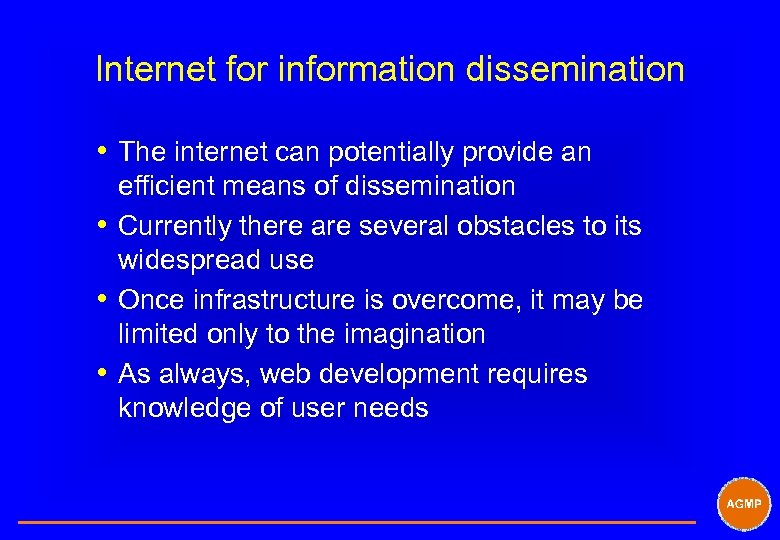 Internet for information dissemination

• The internet can potentially provide an efficient means of dissemination
• Currently there are several obstacles to its widespread use
• Once infrastructure is overcome, it may be limited only to the imagination
• As always, web development requires knowledge of user needs

AGMP